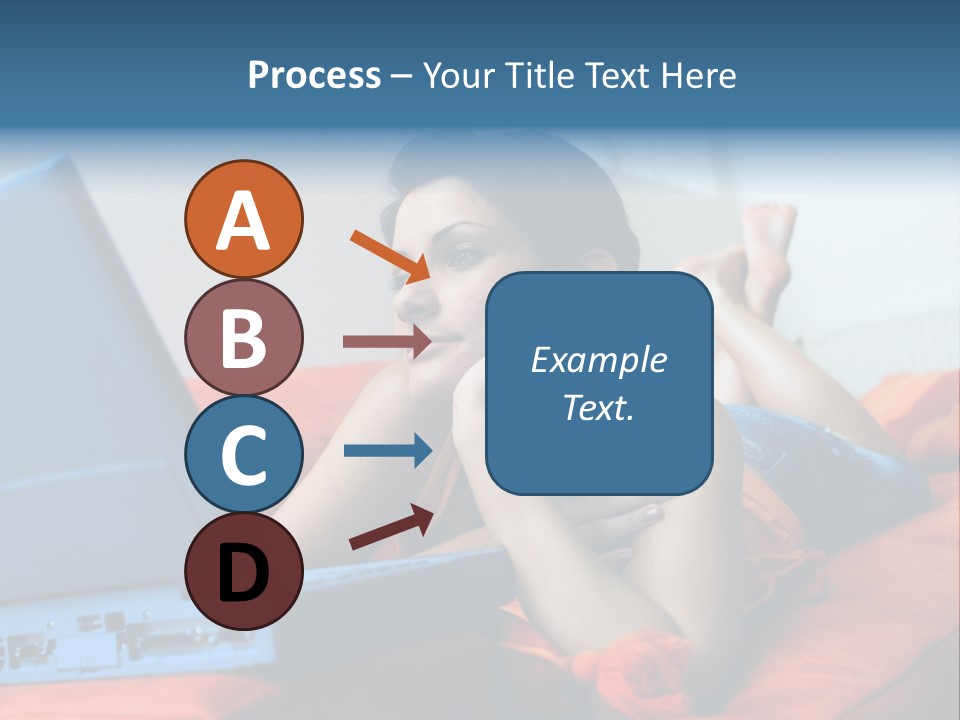 Process – Your Title Text Here

A

B

C

D

Example Text.